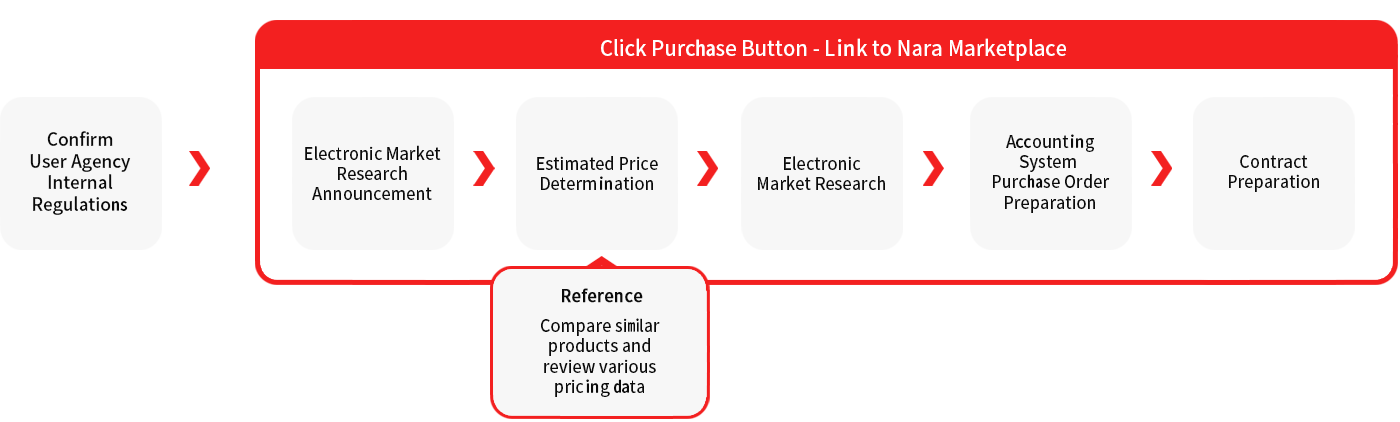 Confirm User Agency Internal Regulations

Click Purchase Button - Link to Nara Marketplace

Electronic Market Research Announcement

Estimated Price Determination

Electronic Market Research

Accounting System Purchase Order Preparation

Contract Preparation

Reference

Compare similar products and review various pricing data